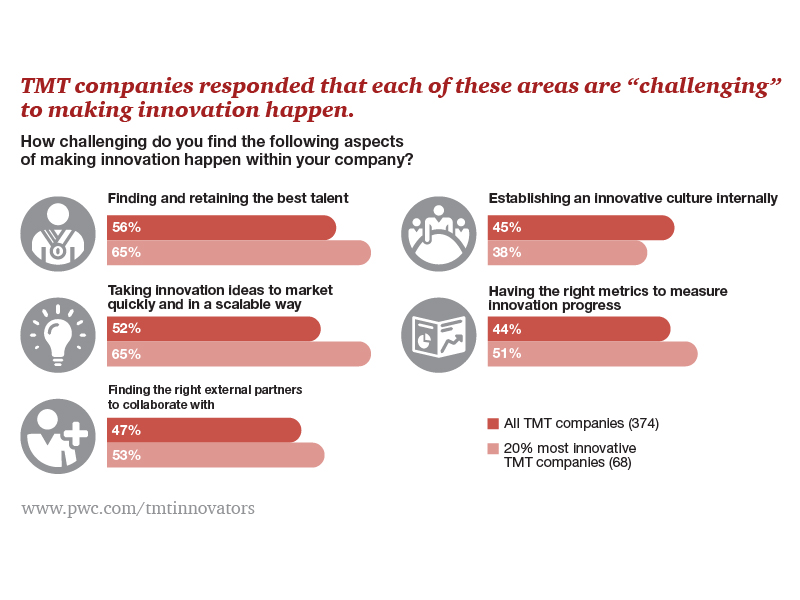 TMT companies responded that each of these areas are “challenging” to making innovation happen.

How challenging do you find the following aspects of making innovation happen within your company?

Finding and retaining the best talent

56%

65%

Taking innovation ideas to market quickly and in a scalable way

52%

65%

Finding the right external partners to collaborate with

47%

53%

Establishing an innovative culture internally

45%

38%

Having the right metrics to measure innovation progress

44%

51%

All TMT companies (374)

20% most innovative TMT companies (68)

www.pwc.com/tmtinnovators